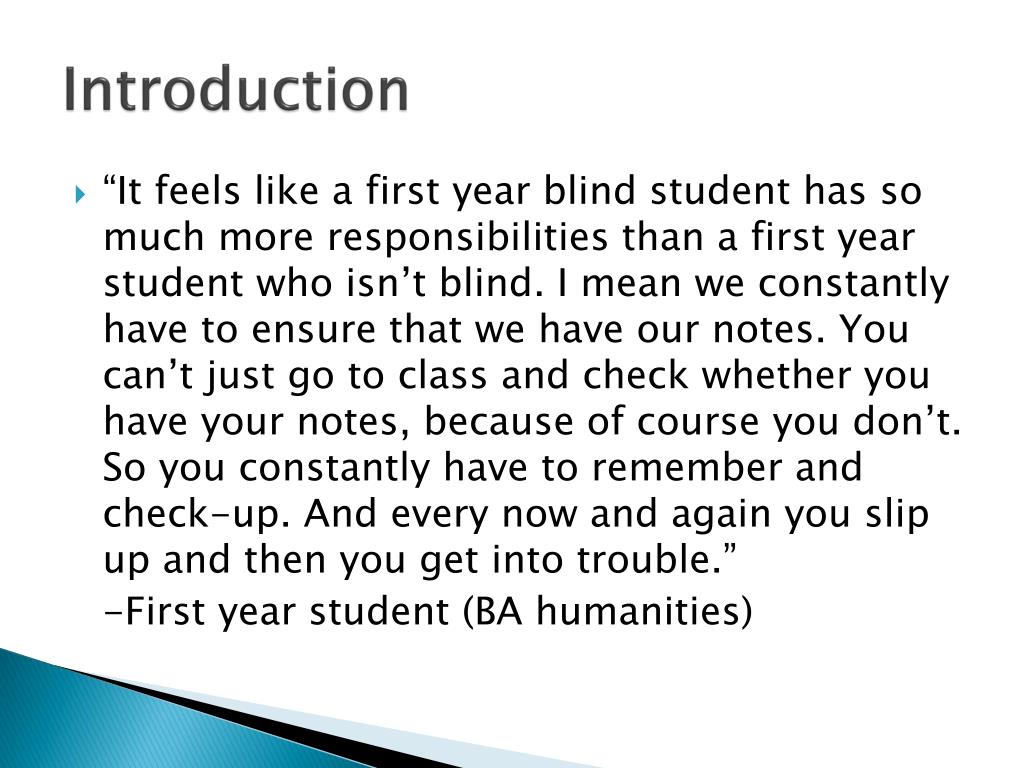 Introduction

“It feels like a first year blind student has so much more responsibilities than a first year student who isn’t blind. I mean we constantly have to ensure that we have our notes. You can’t just go to class and check whether you have your notes, because of course you don’t. So you constantly have to remember and check-up. And every now and again you slip up and then you get into trouble.”

-First year student (BA humanities)